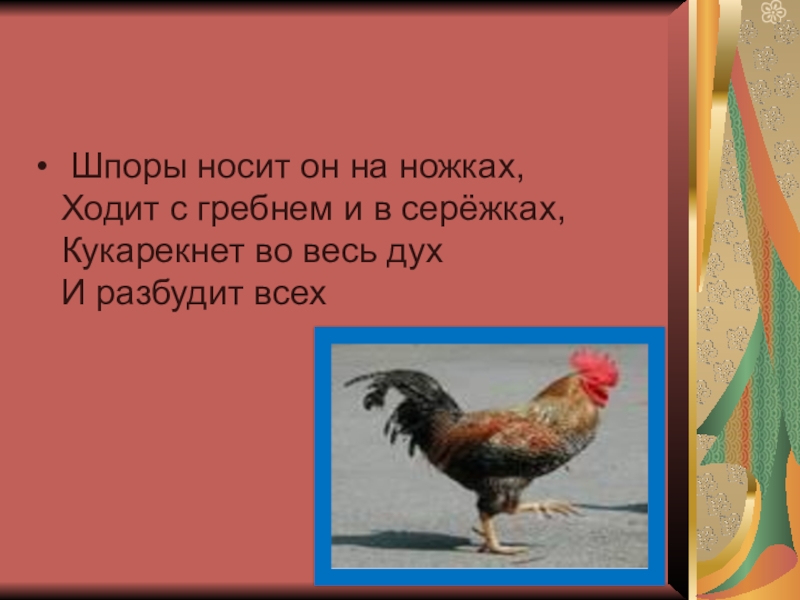 • Шпоры носит он на ножках,
Ходит с гребнем и в серёжках,
Кукарекнет во весь дух
И разбудит всех